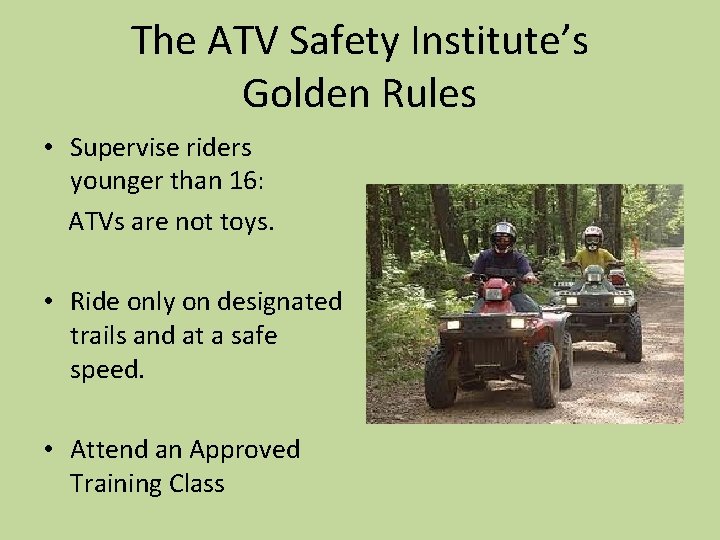 The ATV Safety Institute's Golden Rules

• Supervise riders younger than 16:

ATVs are not toys.

• Ride only on designated trails and at a safe speed.

• Attend an Approved Training Class